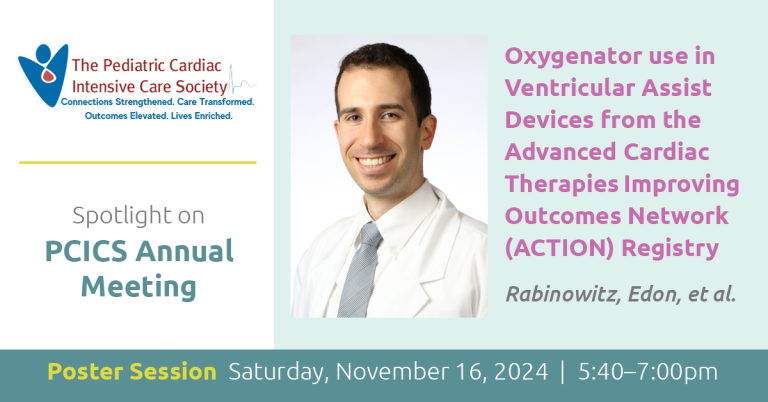 The Pediatric Cardiac Intensive Care Society
Connections Strengthened. Care Transformed. Outcomes Elevated. Lives Enriched.

Spotlight on
PCICS Annual Meeting

Oxygenator use in Ventricular Assist Devices from the Advanced Cardiac Therapies Improving Outcomes Network (ACTION) Registry

Rabinowitz, Edon, et al.

Poster Session Saturday, November 16, 2024 | 5:40–7:00pm